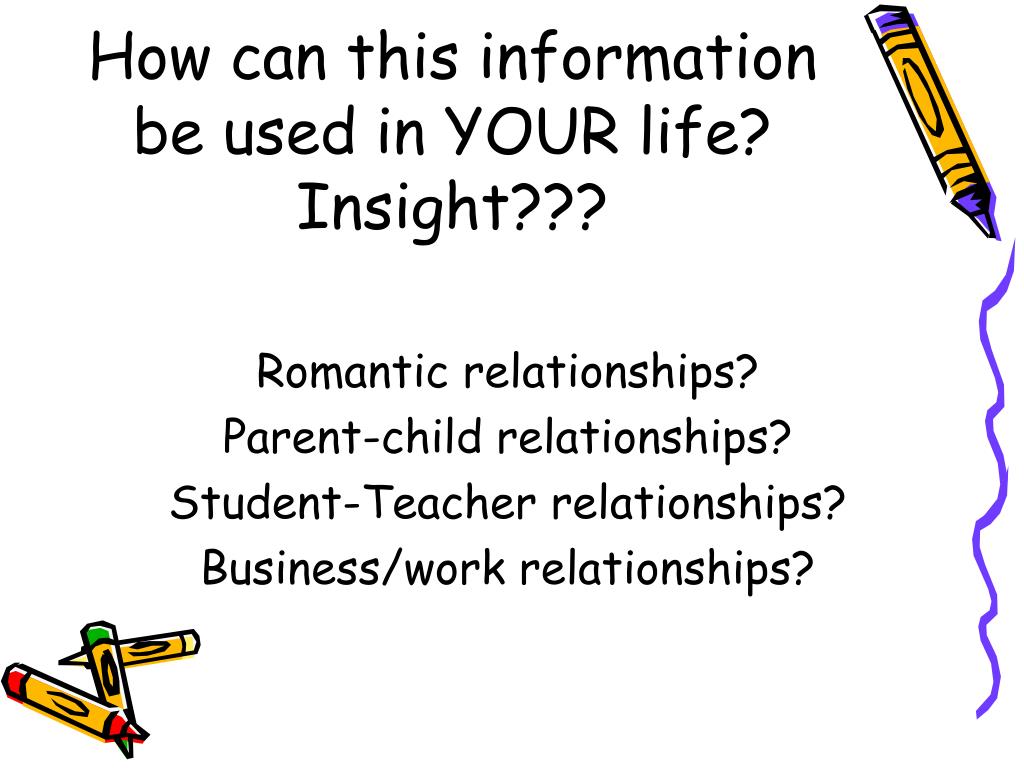 How can this information be used in YOUR life? Insight???

Romantic relationships?
Parent-child relationships?
Student-Teacher relationships?
Business/work relationships?